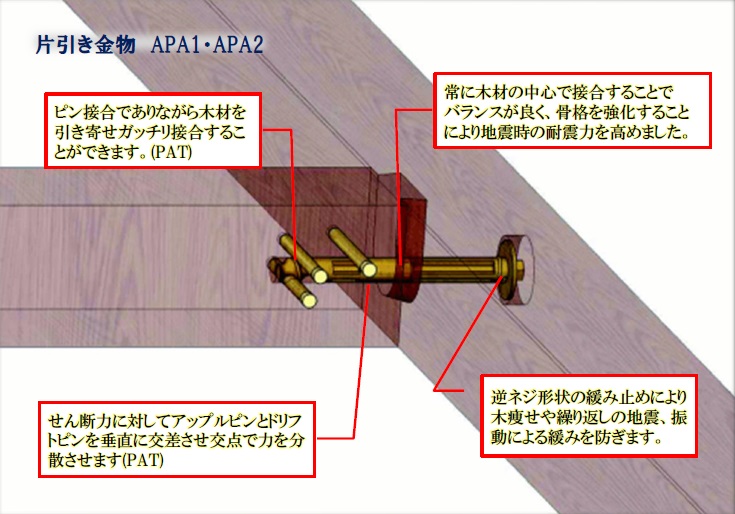 片引き金物　APA1・APA2

ピン接合でありながら木材を引き寄せガッチリ接合することができます。(PAT)

常に木材の中心で接合することでバランスが良く、骨格を強化することにより地震時の耐震力を高めました。

せん断力に対してアップルピンとドリフトピンを垂直に交差させ交点で力を分散させます(PAT)

逆ネジ形状の緩み止めにより木痩せや繰り返しの地震、振動による緩みを防ぎます。